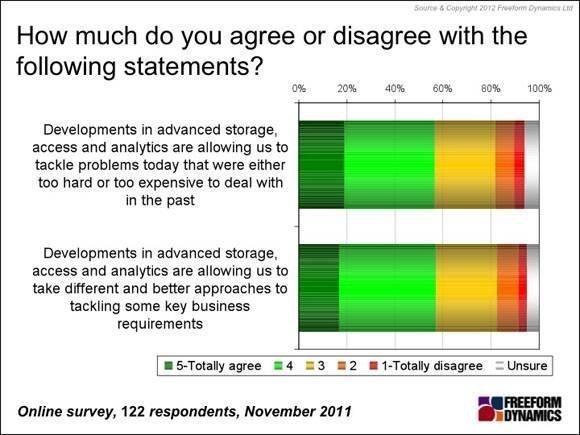 Source & Copyright 2012 Freeform Dynamics Ltd

How much do you agree or disagree with the following statements?

0% 20% 40% 60% 80% 100%

Developments in advanced storage, access and analytics are allowing us to tackle problems today that were either too hard or too expensive to deal with in the past

Developments in advanced storage, access and analytics are allowing us to take different and better approaches to tackling some key business requirements

5-Totally agree 4 3 2 1-Totally disagree Unsure

Online survey, 122 respondents, November 2011

FREEFORM DYNAMICS